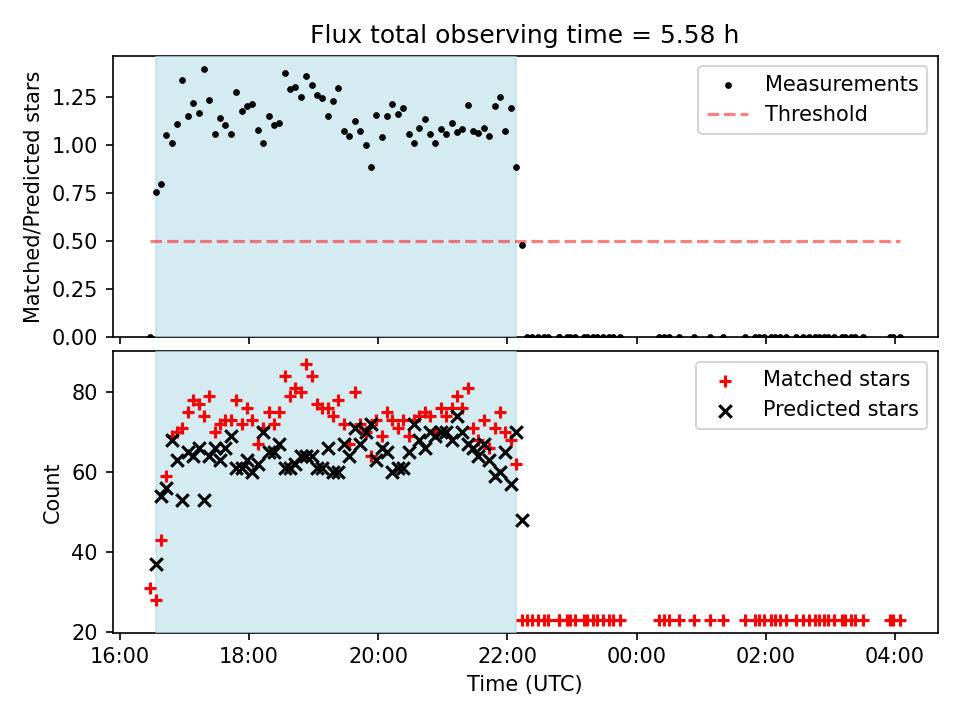 Flux total observing time = 5.58 h

Matched/Predicted stars

1.25
1.00
0.75
0.50
0.25
0.00

Measurements
Threshold

Count

80
60
40
20

Matched stars
Predicted stars

16:00 18:00 20:00 22:00 00:00 02:00 04:00

Time (UTC)